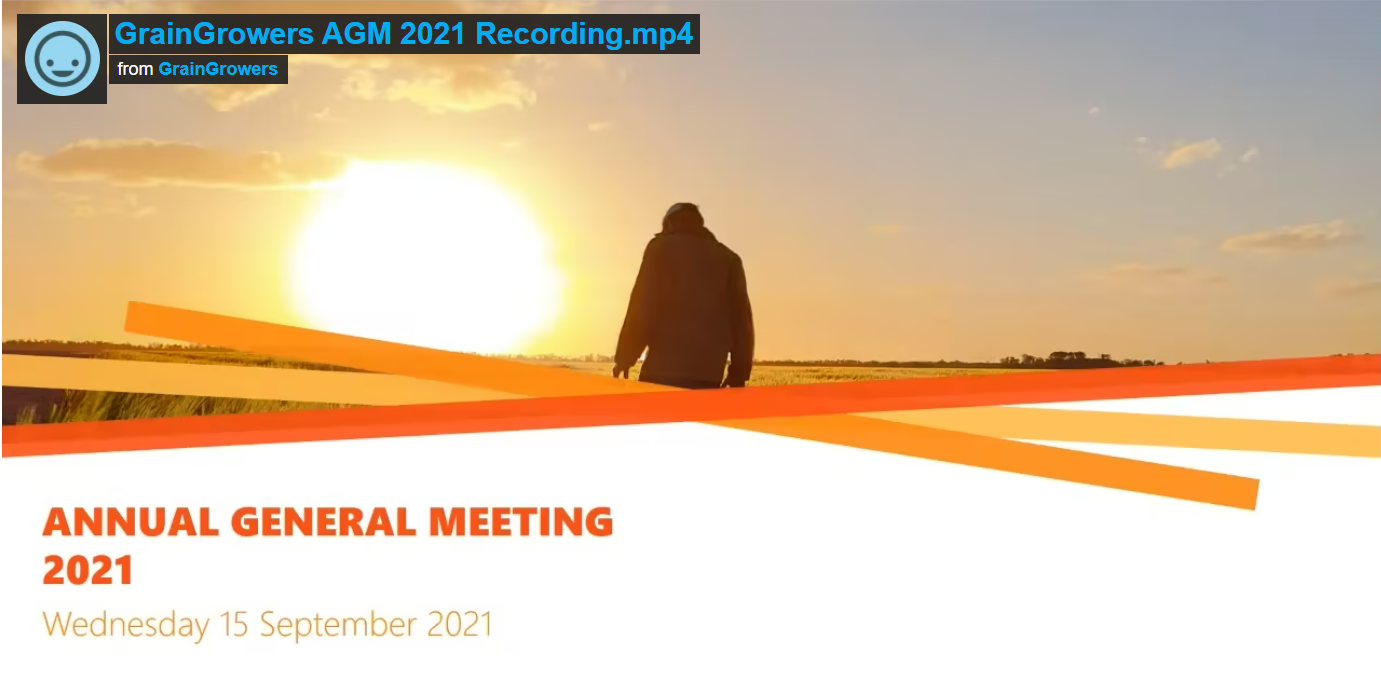 GrainGrowers AGM 2021 Recording.mp4
from GrainGrowers

ANNUAL GENERAL MEETING
2021
Wednesday 15 September 2021